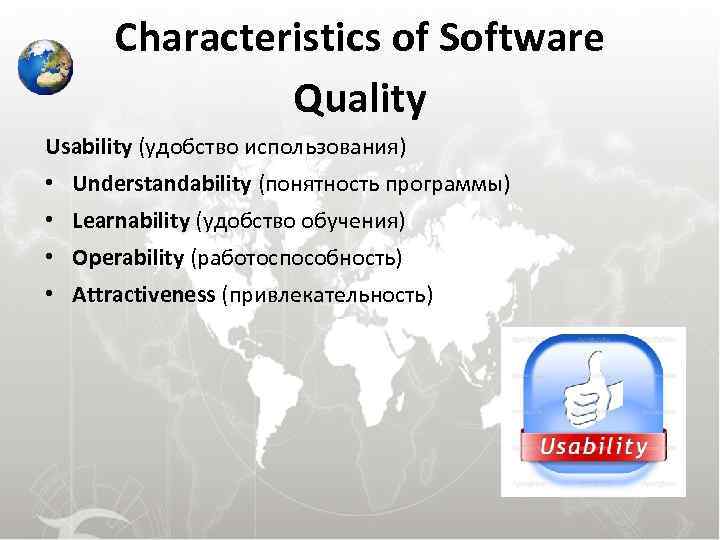 Characteristics of Software Quality

Usability (удобство использования)

• Understandability (понятность программы)
• Learnability (удобство обучения)
• Operability (работоспособность)
• Attractiveness (привлекательность)

Usability